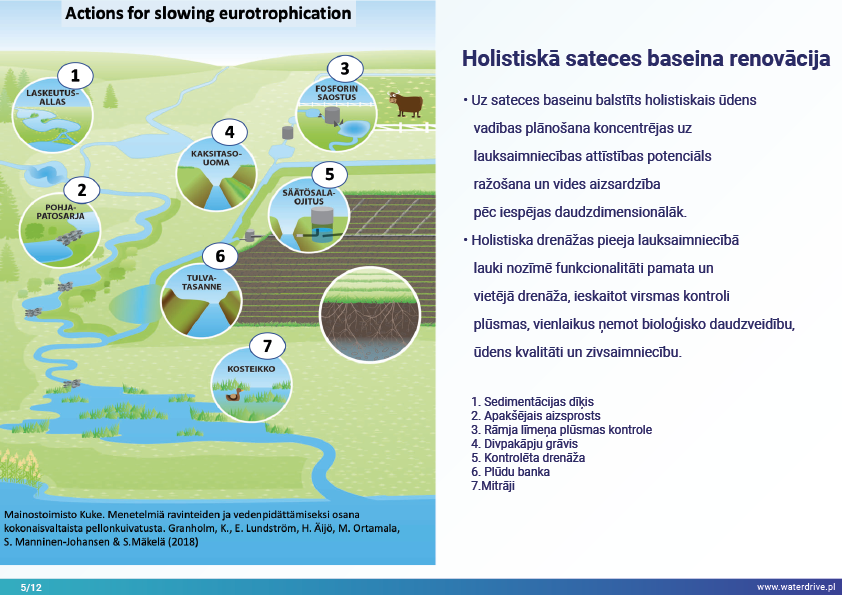 Actions for slowing eurotrophication

1
LASKEUTUS-ALLAS

2
POHJA-PATOSARJA

3
FOSFORIN SAOSTUS

4
KAKSITASO-UOMA

5
SÄÄTÖSALA-OJITUS

6
TULVA-TASANNE

7
KOSTEIKKO

Mainostoimisto Kuke. Menetelmiä ravinteiden ja vedenpidättämiseksi osana kokonaisvaltaista pellonkuivatusta. Granholm, K., E. Lundström, H. Äijö, M. Ortamala, S. Manninen-Johansen & S.Mäkelä (2018)

Holistiskā sateces baseina renovācija

• Uz sateces baseinu balstīts holistiskais ūdens vadības plānošana koncentrējas uz lauksaimniecības attīstības potenciāls ražošana un vides aizsardzība pēc iespējas daudzdimensionālāk.

• Holistiska drenāžas pieeja lauksaimniecībā lauki nozīmē funkcionalitāti pamata un vietējā drenāža, ieskaitot virsmas kontroli plūsmas, vienlaikus ņemot bioloģisko daudzveidību, ūdens kvalitāti un zivsaimniecību.

1. Sedimentācijas dīķis
2. Apakšējais aizsprosts
3. Rāmja līmeņa plūsmas kontrole
4. Divpakāpju grāvis
5. Kontrolēta drenāža
6. Plūdu banka
7.Mitrāji

5/12

www.waterdrive.pl